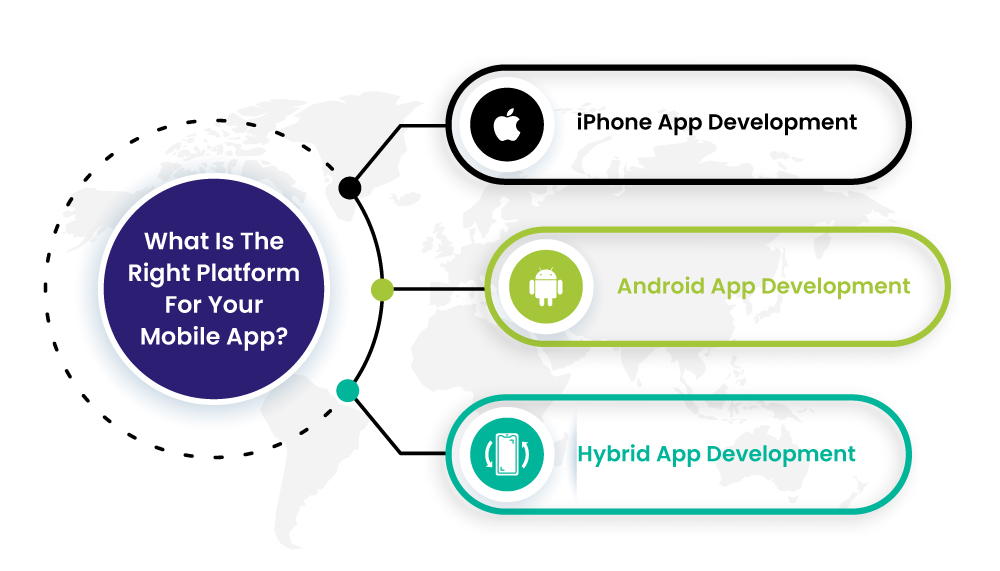 What Is The Right Platform For Your Mobile App?

iPhone App Development

Android App Development

Hybrid App Development